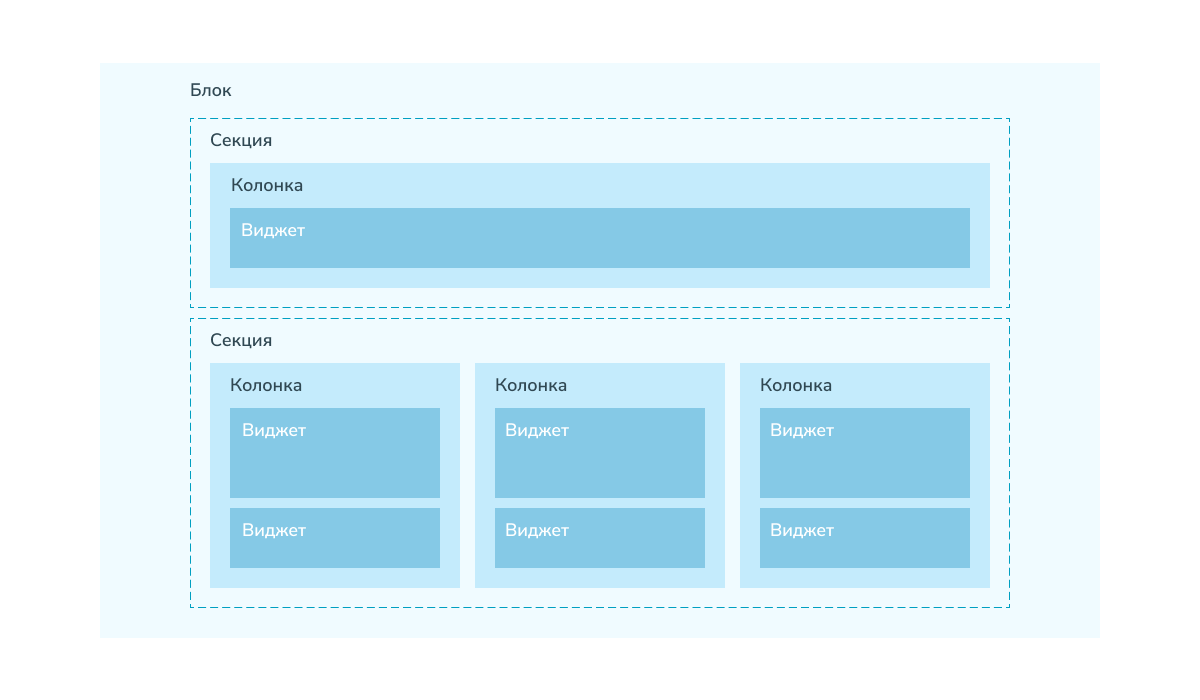 Блок

Секция

Колонка

Виджет

Секция

Колонка

Виджет

Виджет

Колонка

Виджет

Виджет

Колонка

Виджет

Виджет